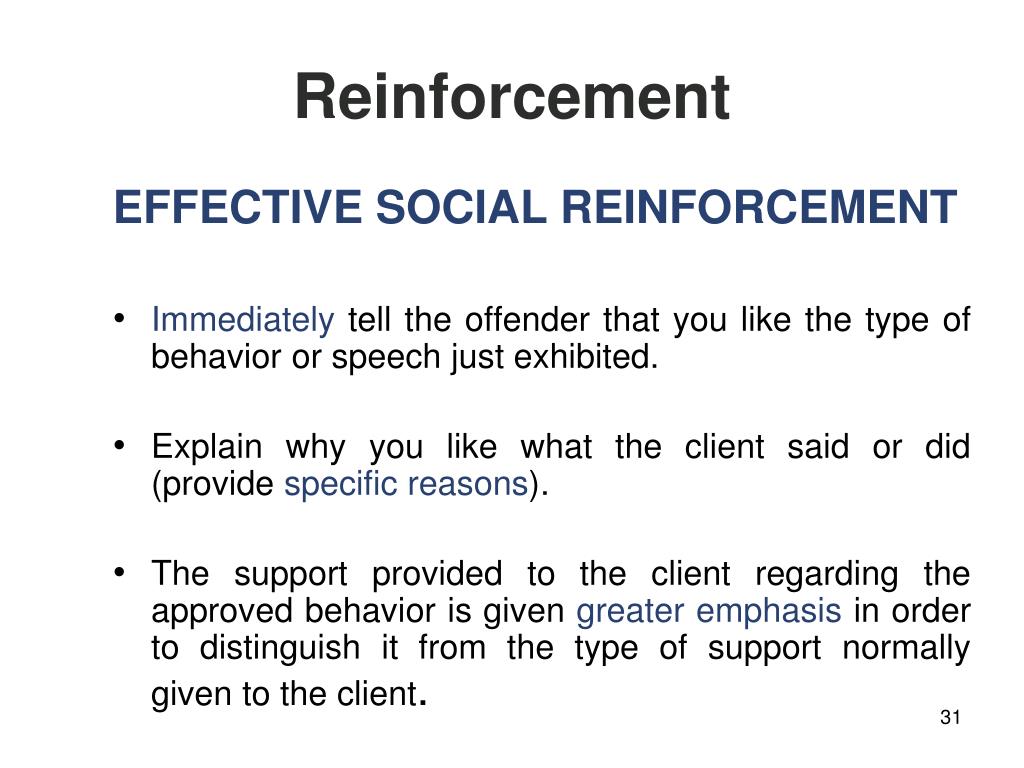 Reinforcement

EFFECTIVE SOCIAL REINFORCEMENT

• Immediately tell the offender that you like the type of behavior or speech just exhibited.

• Explain why you like what the client said or did (provide specific reasons).

• The support provided to the client regarding the approved behavior is given greater emphasis in order to distinguish it from the type of support normally given to the client.

31